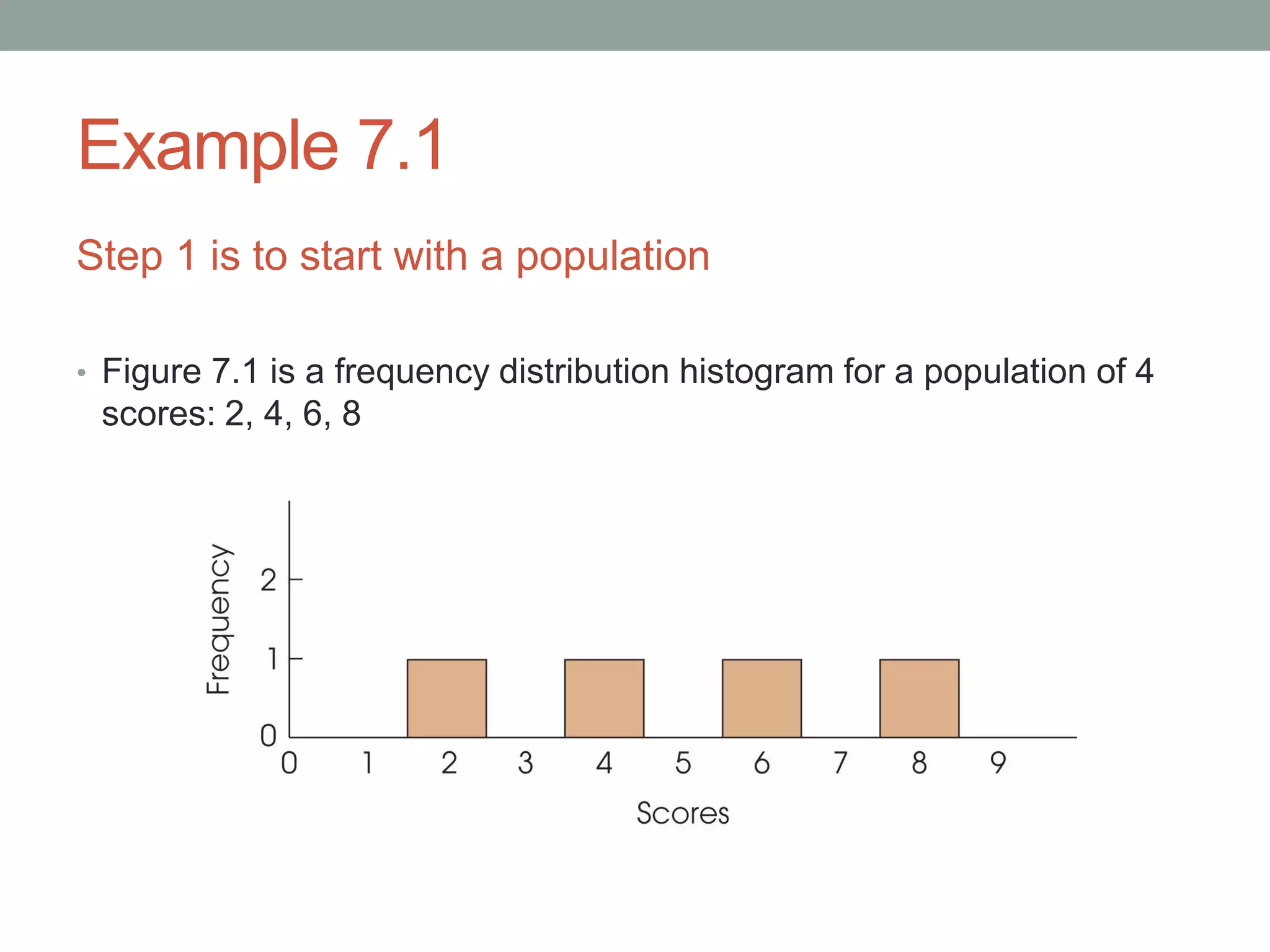 Example 7.1

Step 1 is to start with a population

• Figure 7.1 is a frequency distribution histogram for a population of 4 scores: 2, 4, 6, 8

Frequency
2
1
0
0 1 2 3 4 5 6 7 8 9
Scores